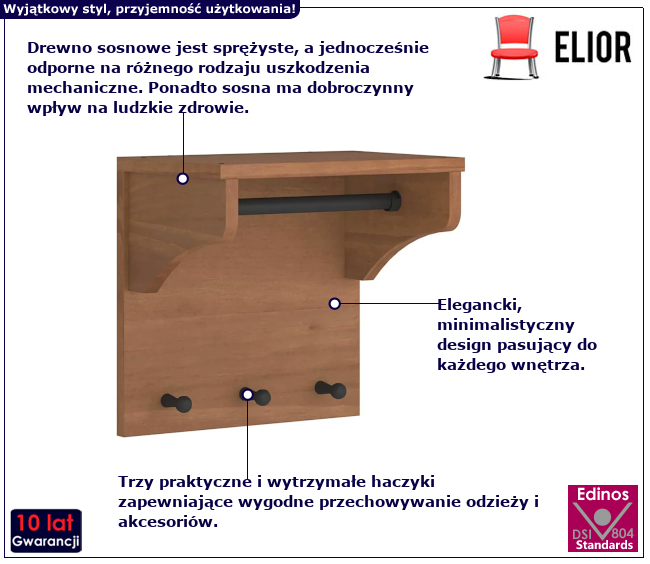 Wyjątkowy styl, przyjemność użytkowania!

ELIOR

Drewno sosnowe jest sprężyste, a jednocześnie odporne na różnego rodzaju uszkodzenia mechaniczne. Ponadto sosna ma dobroczynny wpływ na ludzkie zdrowie.

Elegancki, minimalistyczny design pasujący do każdego wnętrza.

Trzy praktyczne i wytrzymałe haczyki zapewniające wygodne przechowywanie odzieży i akcesoriów.

10 lat
Gwarancji

Edinos
DSI 804
Standards